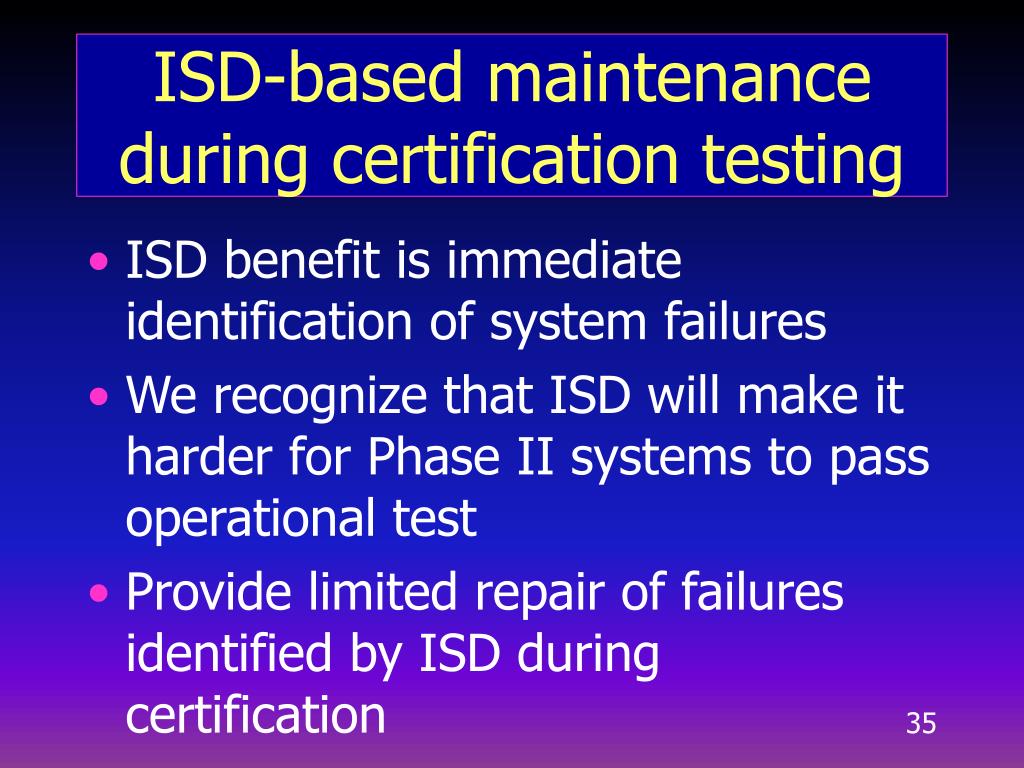 ISD-based maintenance during certification testing

• ISD benefit is immediate identification of system failures
• We recognize that ISD will make it harder for Phase II systems to pass operational test
• Provide limited repair of failures identified by ISD during certification

35